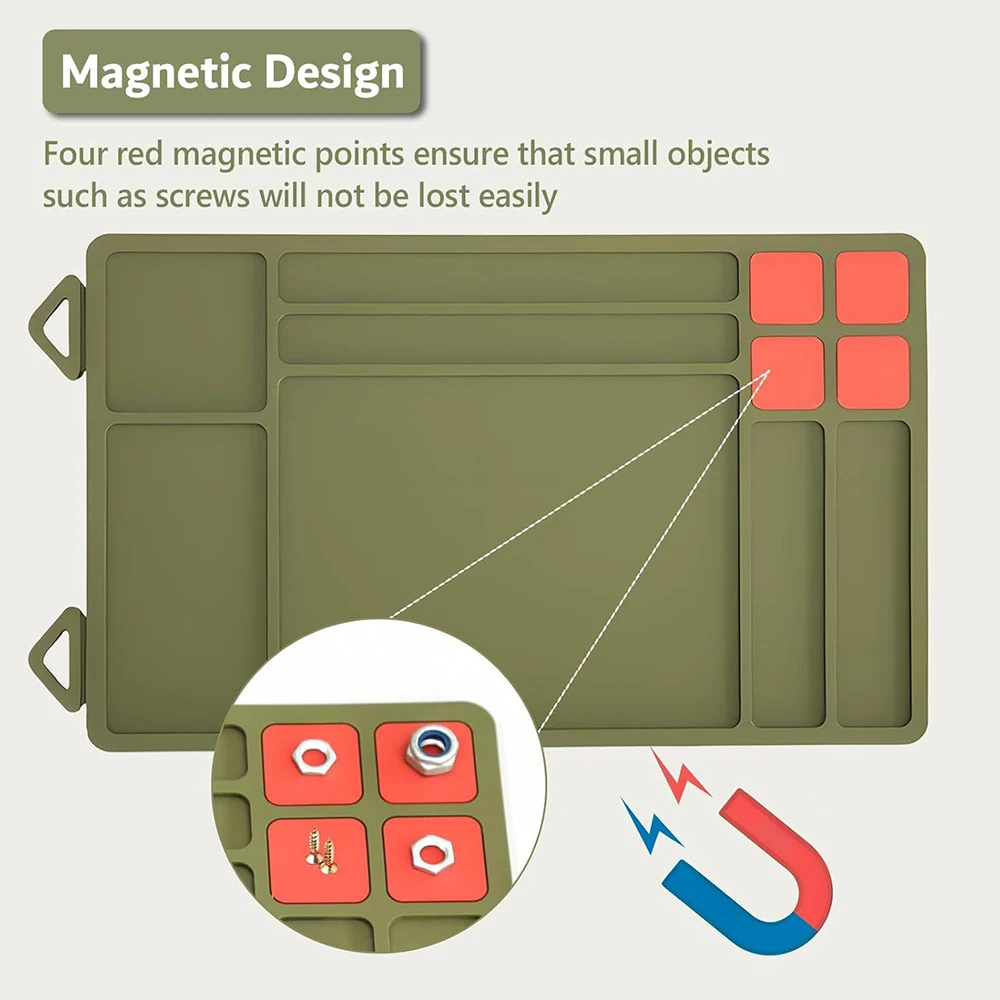 Magnetic Design

Four red magnetic points ensure that small objects such as screws will not be lost easily